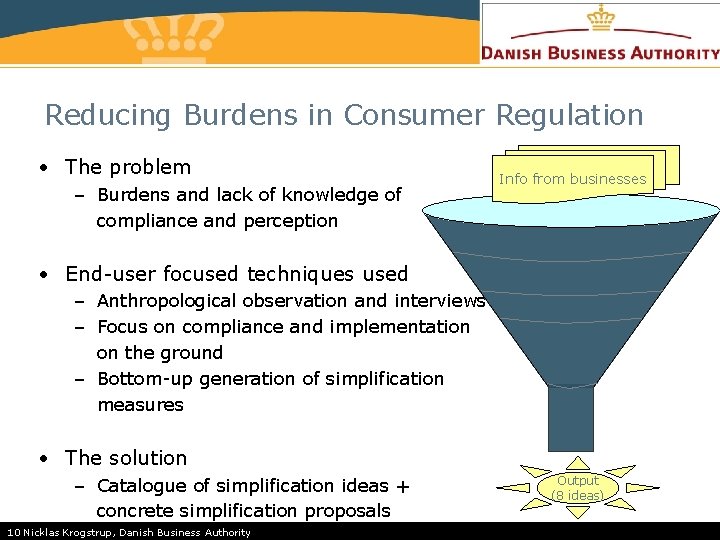 DANISH BUSINESS AUTHORITY

Reducing Burdens in Consumer Regulation

• The problem
– Burdens and lack of knowledge of compliance and perception

• End-user focused techniques used
– Anthropological observation and interviews
– Focus on compliance and implementation on the ground
– Bottom-up generation of simplification measures

• The solution
– Catalogue of simplification ideas + concrete simplification proposals

Info from businesses

Output (8 ideas)

10 Nicklas Krogstrup, Danish Business Authority